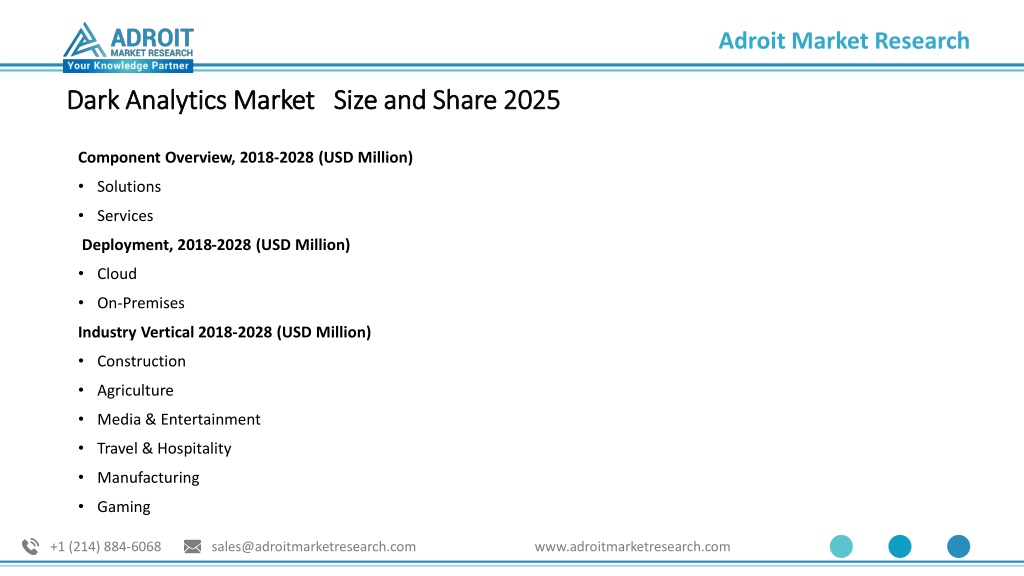 ADROIT
MARKET RESEARCH
Your Knowledge Partner

Adroit Market Research

Dark Analytics Market Size and Share 2025

Component Overview, 2018-2028 (USD Million)
• Solutions
• Services
Deployment, 2018-2028 (USD Million)
• Cloud
• On-Premises
Industry Vertical 2018-2028 (USD Million)
• Construction
• Agriculture
• Media & Entertainment
• Travel & Hospitality
• Manufacturing
• Gaming

+1 (214) 884-6068 sales@adroitmarketresearch.com www.adroitmarketresearch.com